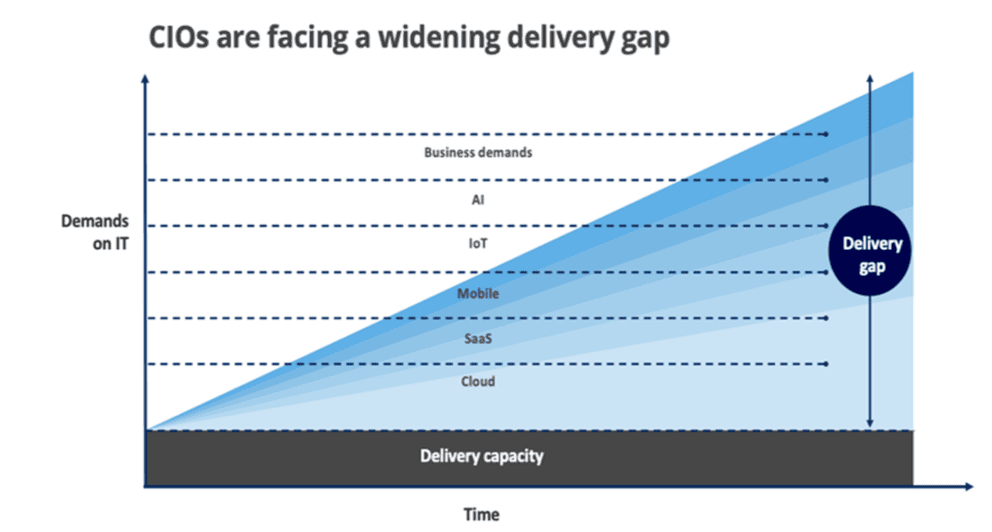 CIOs are facing a widening delivery gap

Demands on IT

Business demands

AI

IoT

Mobile

SaaS

Cloud

Delivery gap

Delivery capacity

Time